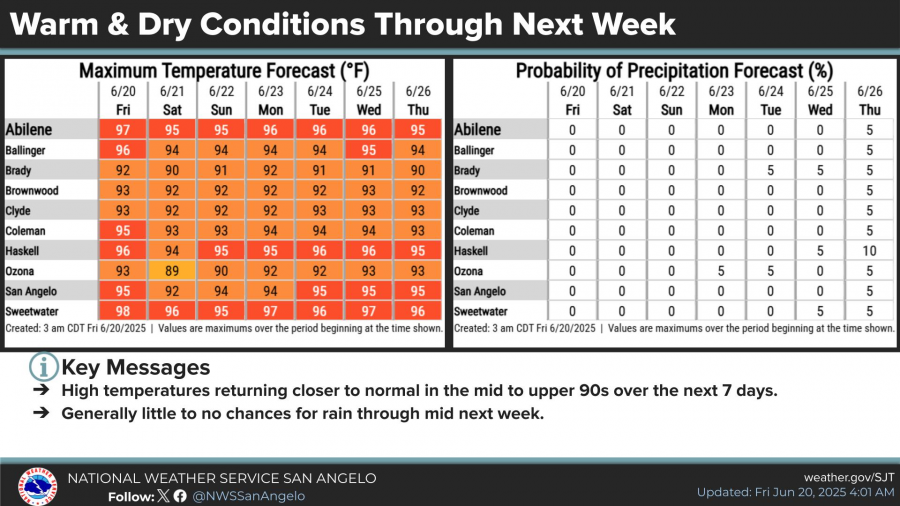 Warm & Dry Conditions Through Next Week

Maximum Temperature Forecast (°F)

| | 6/20 Fri | 6/21 Sat | 6/22 Sun | 6/23 Mon | 6/24 Tue | 6/25 Wed | 6/26 Thu |
|---|---|---|---|---|---|---|---|
| Abilene | 97 | 95 | 95 | 96 | 96 | 96 | 95 |
| Ballinger | 96 | 94 | 94 | 94 | 94 | 95 | 94 |
| Brady | 92 | 90 | 91 | 92 | 91 | 91 | 90 |
| Brownwood | 93 | 92 | 92 | 92 | 92 | 93 | 92 |
| Clyde | 93 | 92 | 92 | 92 | 93 | 93 | 93 |
| Coleman | 95 | 93 | 93 | 94 | 94 | 94 | 93 |
| Haskell | 96 | 94 | 95 | 95 | 96 | 96 | 95 |
| Ozona | 93 | 89 | 90 | 92 | 92 | 93 | 93 |
| San Angelo | 95 | 92 | 94 | 94 | 95 | 95 | 95 |
| Sweetwater | 98 | 96 | 95 | 97 | 96 | 97 | 96 |

Created: 3 am CDT Fri 6/20/2025 | Values are maximums over the period beginning at the time shown.

Probability of Precipitation Forecast (%)

| | 6/20 Fri | 6/21 Sat | 6/22 Sun | 6/23 Mon | 6/24 Tue | 6/25 Wed | 6/26 Thu |
|---|---|---|---|---|---|---|---|
| Abilene | 0 | 0 | 0 | 0 | 0 | 0 | 5 |
| Ballinger | 0 | 0 | 0 | 0 | 0 | 0 | 5 |
| Brady | 0 | 0 | 0 | 0 | 5 | 5 | 5 |
| Brownwood | 0 | 0 | 0 | 0 | 0 | 0 | 5 |
| Clyde | 0 | 0 | 0 | 0 | 0 | 0 | 5 |
| Coleman | 0 | 0 | 0 | 0 | 0 | 0 | 5 |
| Haskell | 0 | 0 | 0 | 0 | 0 | 5 | 10 |
| Ozona | 0 | 0 | 0 | 5 | 5 | 0 | 5 |
| San Angelo | 0 | 0 | 0 | 0 | 0 | 0 | 5 |
| Sweetwater | 0 | 0 | 0 | 0 | 0 | 5 | 5 |

Created: 3 am CDT Fri 6/20/2025 | Values are maximums over the period beginning at the time shown.

Key Messages
➔ High temperatures returning closer to normal in the mid to upper 90s over the next 7 days.
➔ Generally little to no chances for rain through mid next week.

NATIONAL WEATHER SERVICE SAN ANGELO
Follow: @NWSSanAngelo
weather.gov/SJT
Updated: Fri Jun 20, 2025 4:01 AM